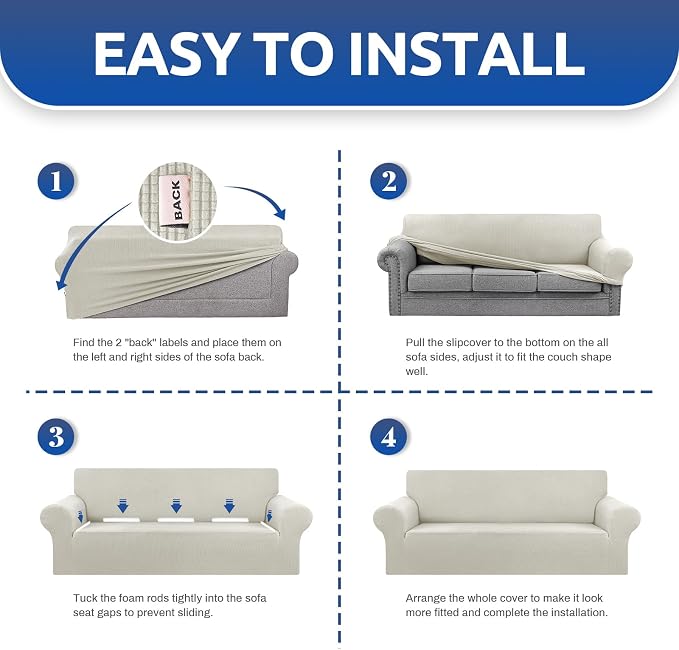 EASY TO INSTALL

1

BACK

Find the 2 "back" labels and place them on the left and right sides of the sofa back.

2

Pull the slipcover to the bottom on the all sofa sides, adjust it to fit the couch shape well.

3

Tuck the foam rods tightly into the sofa seat gaps to prevent sliding.

4

Arrange the whole cover to make it look more fitted and complete the installation.